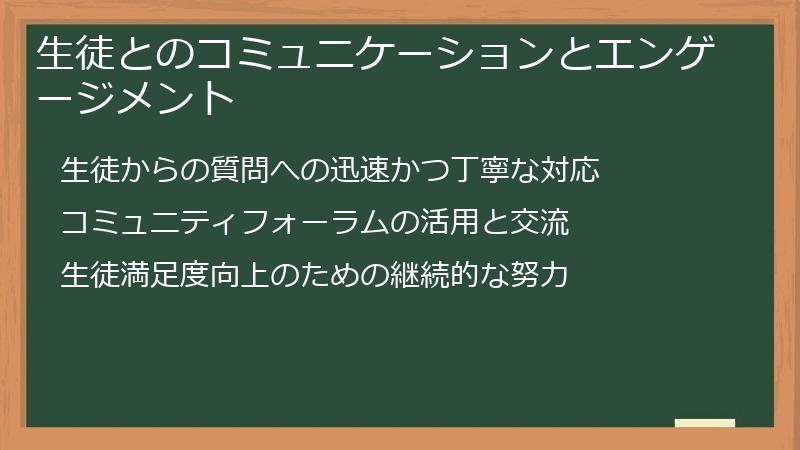 生徒とのコミュニケーションとエンゲージメント

生徒からの質問への迅速かつ丁寧な対応

コミュニティフォーラムの活用と交流

生徒満足度向上のための継続的な努力